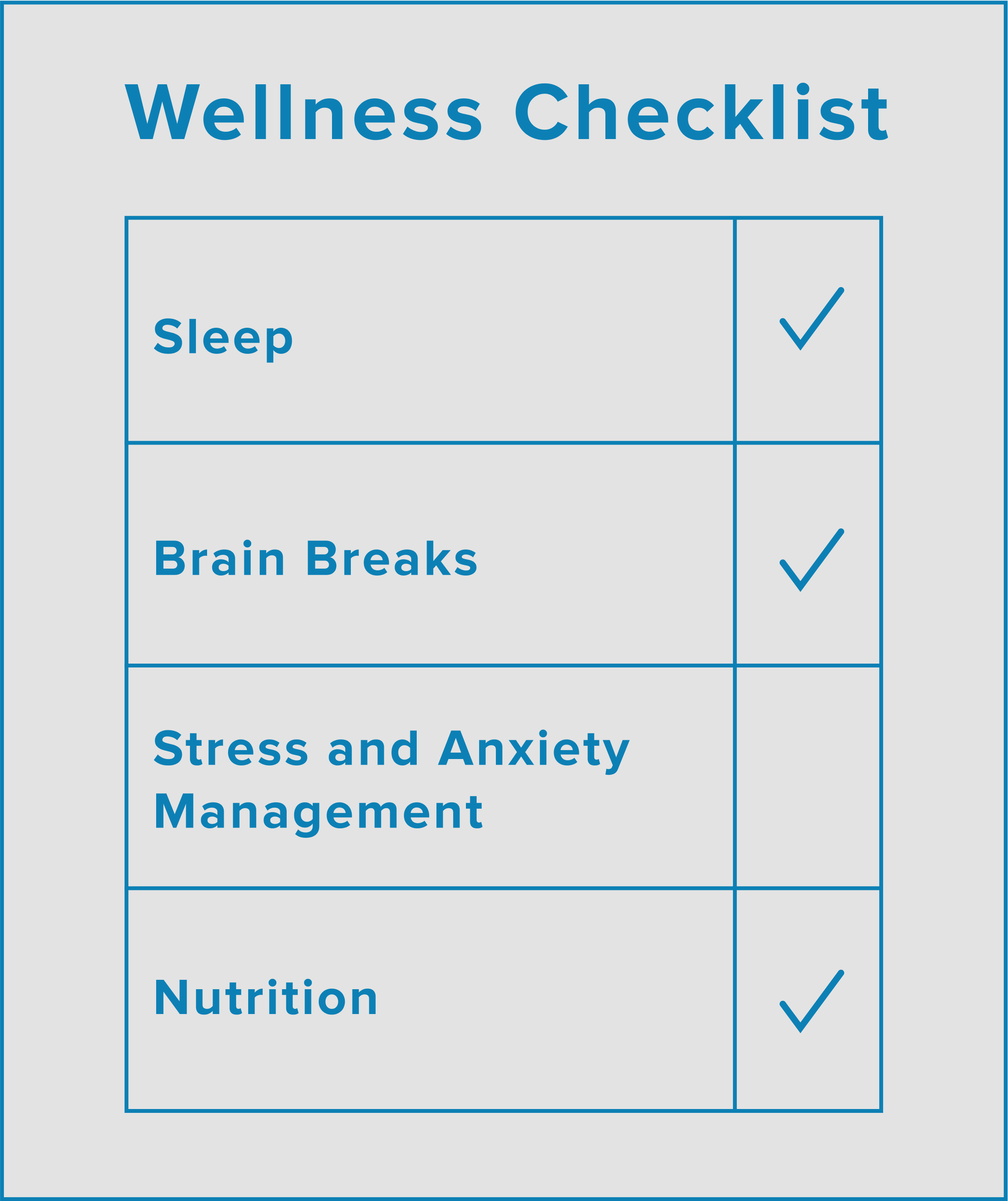 Wellness Checklist

| | |
|---|---|
| Sleep | ✓ |
| Brain Breaks | ✓ |
| Stress and Anxiety Management | |
| Nutrition | ✓ |